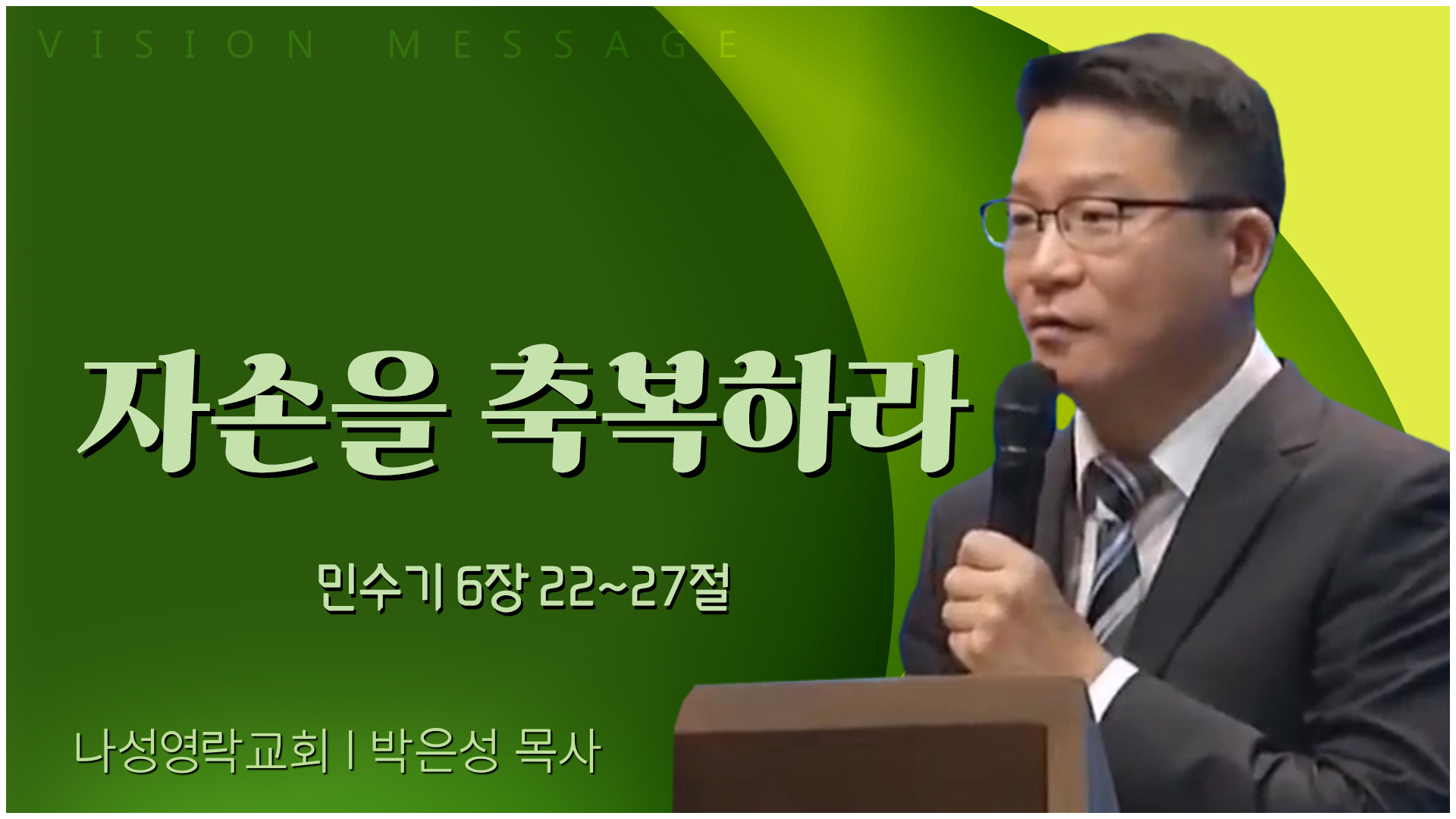 VISION MESSAGE

자손을 축복하라

민수기 6장 22~27절

나성영락교회 | 박은성 목사